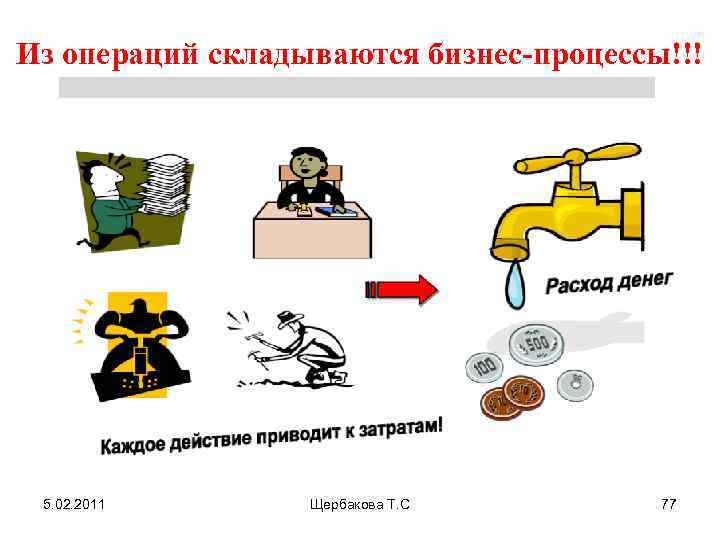 Из операций складываются бизнес-процессы!!!

Расход денег

500

100

Каждое действие приводит к затратам!

5.02.2011

Щербакова Т.С

77